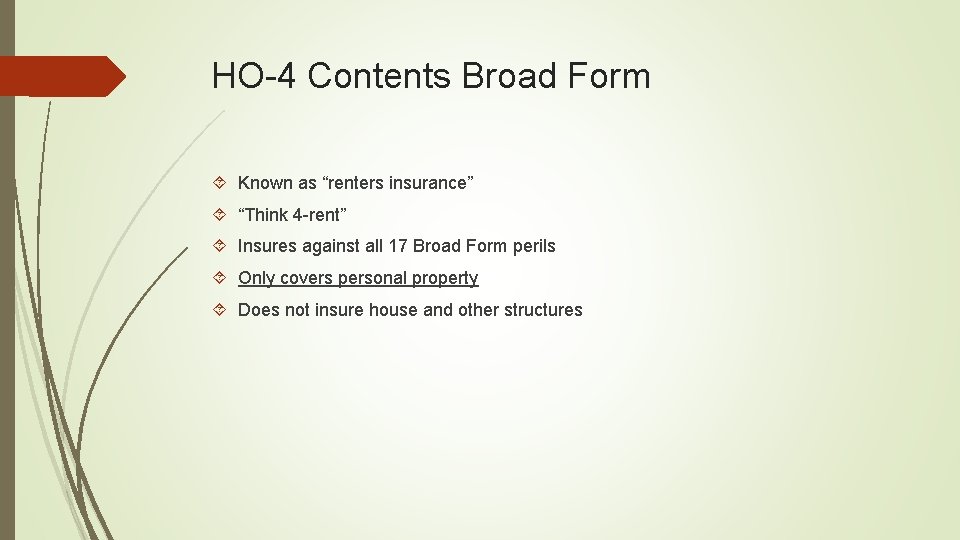 HO-4 Contents Broad Form

Known as “renters insurance”

“Think 4-rent”

Insures against all 17 Broad Form perils

Only covers personal property

Does not insure house and other structures